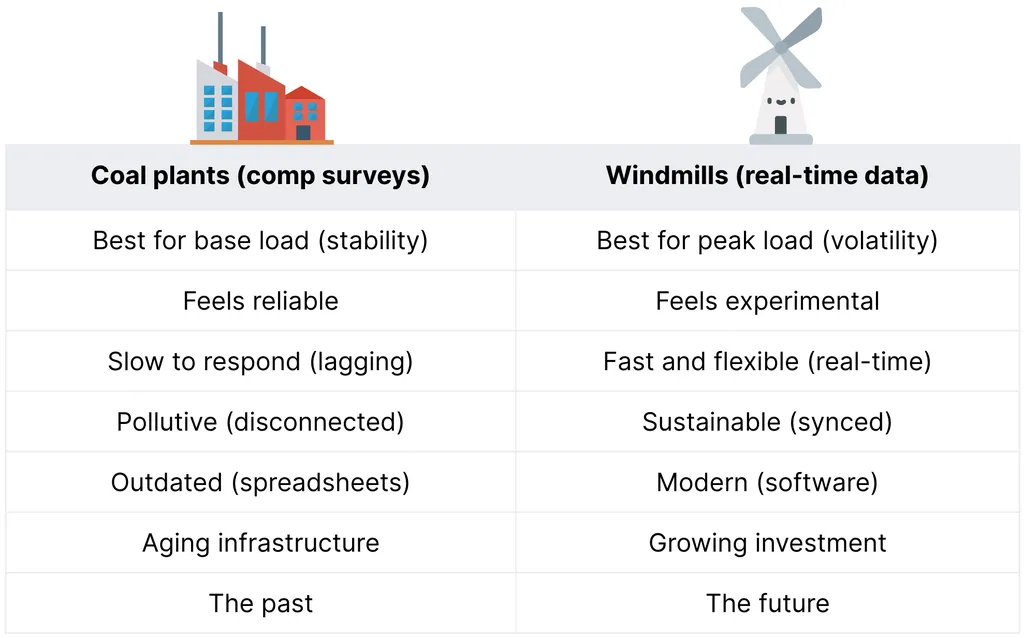 | Coal plants (comp surveys) | Windmills (real-time data) |
|---|---|
| Best for base load (stability) | Best for peak load (volatility) |
| Feels reliable | Feels experimental |
| Slow to respond (lagging) | Fast and flexible (real-time) |
| Pollutive (disconnected) | Sustainable (synced) |
| Outdated (spreadsheets) | Modern (software) |
| Aging infrastructure | Growing investment |
| The past | The future |